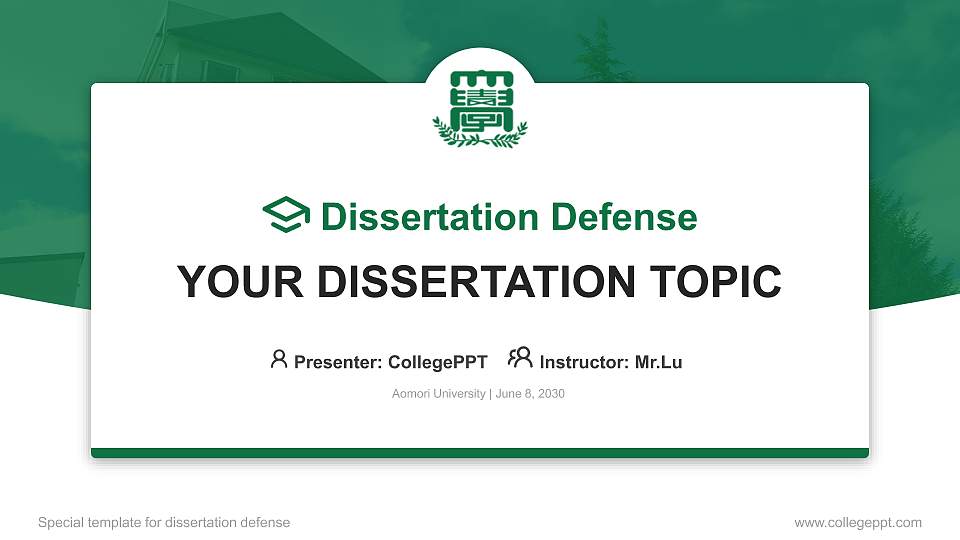 Dissertation Defense

YOUR DISSERTATION TOPIC

Presenter: CollegePPT Instructor: Mr.Lu

Aomori University | June 8, 2030

Special template for dissertation defense

www.collegeppt.com